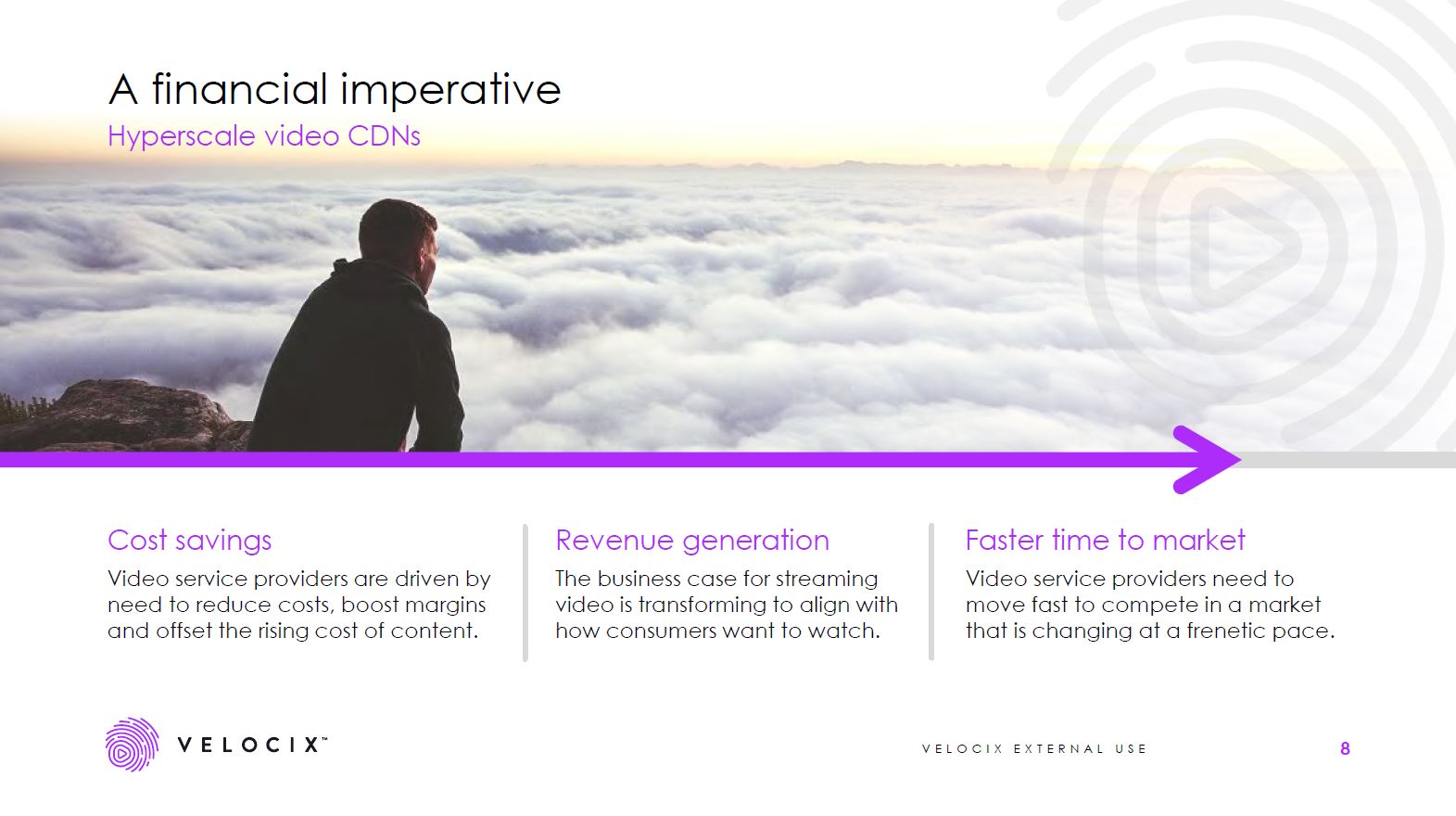 A financial imperative
Hyperscale video CDNs

Cost savings
Video service providers are driven by need to reduce costs, boost margins and offset the rising cost of content.

Revenue generation
The business case for streaming video is transforming to align with how consumers want to watch.

Faster time to market
Video service providers need to move fast to compete in a market that is changing at a frenetic pace.

VELOCIX™

VELOCIX EXTERNAL USE

8